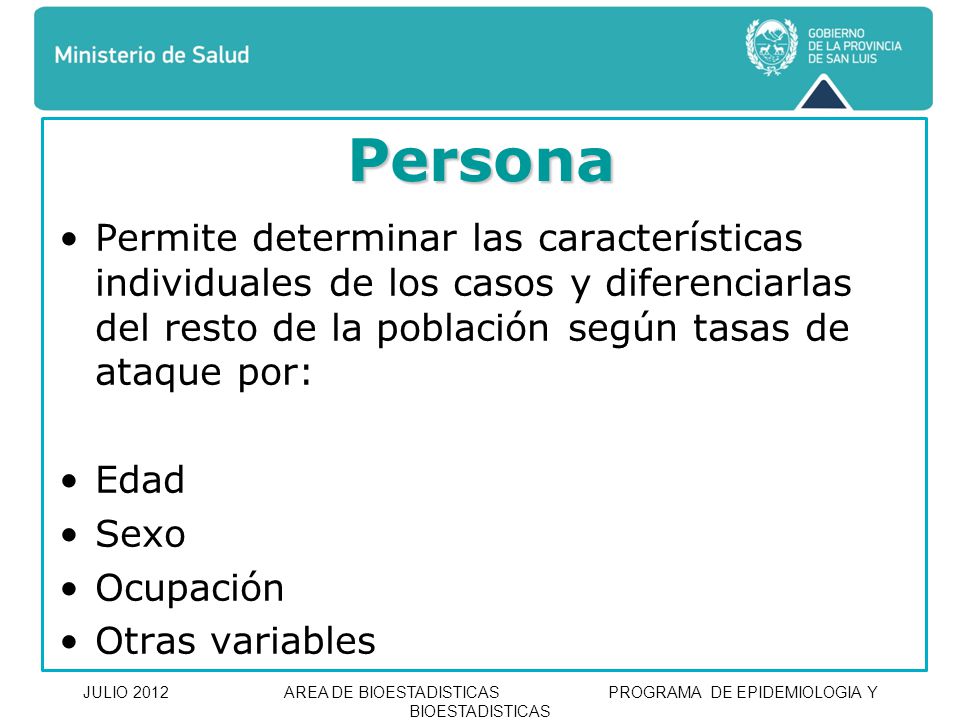 Ministerio de Salud

GOBIERNO DE LA PROVINCIA DE SAN LUIS

Persona

• Permite determinar las características individuales de los casos y diferenciarlas del resto de la población según tasas de ataque por:

• Edad
• Sexo
• Ocupación
• Otras variables

JULIO 2012 AREA DE BIOESTADISTICAS PROGRAMA DE EPIDEMIOLOGIA Y BIOESTADISTICAS